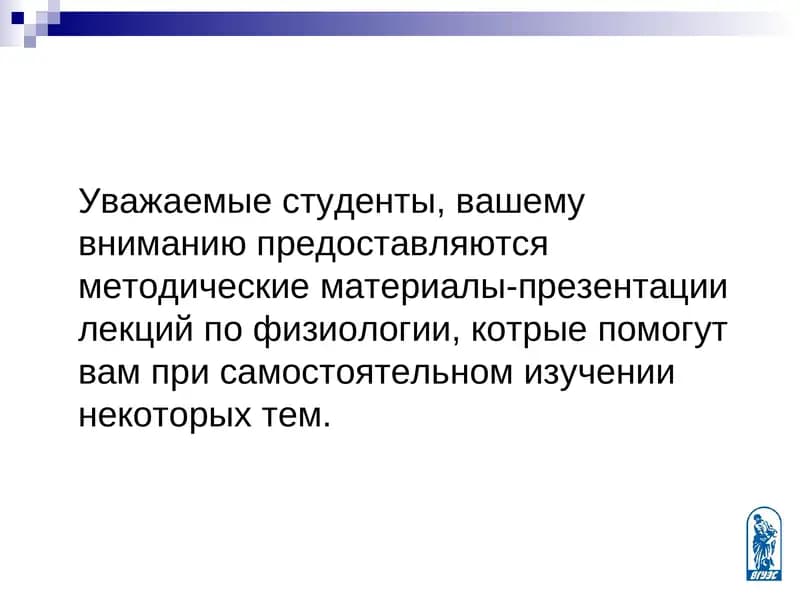 Уважаемые студенты, вашему вниманию предоставляются методические материалы-презентации лекций по физиологии, котрые помогут вам при самостоятельном изучении некоторых тем.

ВГУЭС